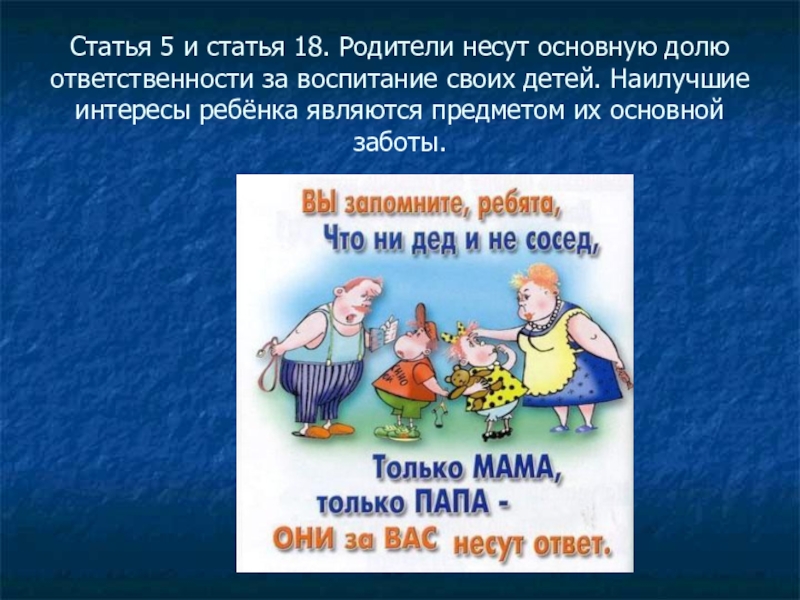 Статья 5 и статья 18. Родители несут основную долю ответственности за воспитание своих детей. Наилучшие интересы ребёнка являются предметом их основной заботы.

ВЫ запомните, ребята,
Что ни дед и не сосед,

Только МАМА,
только ПАПА -
ОНИ за ВАС несут ответ.